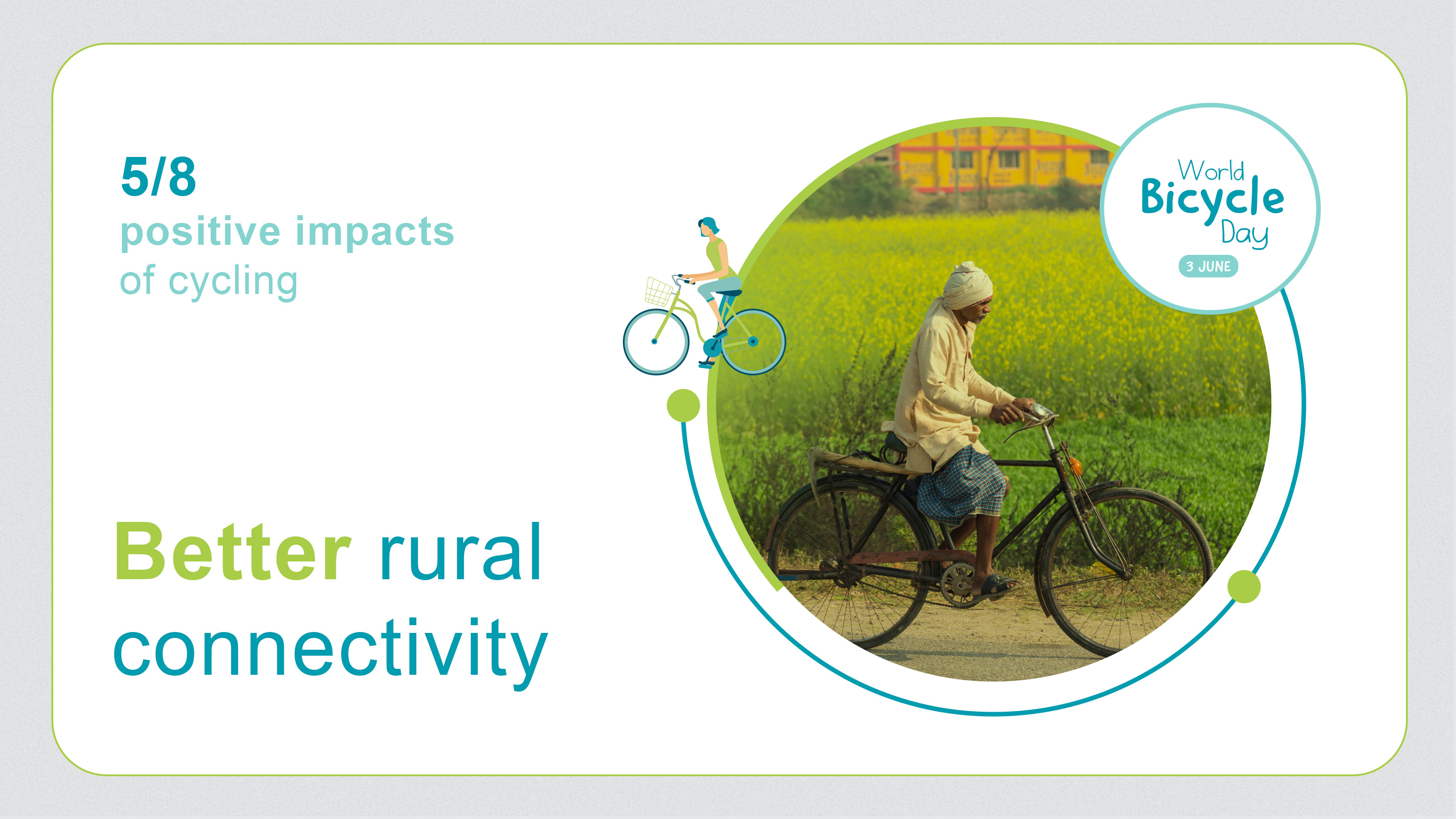 5/8
positive impacts
of cycling

Better rural connectivity

World
Bicycle
Day
3 JUNE